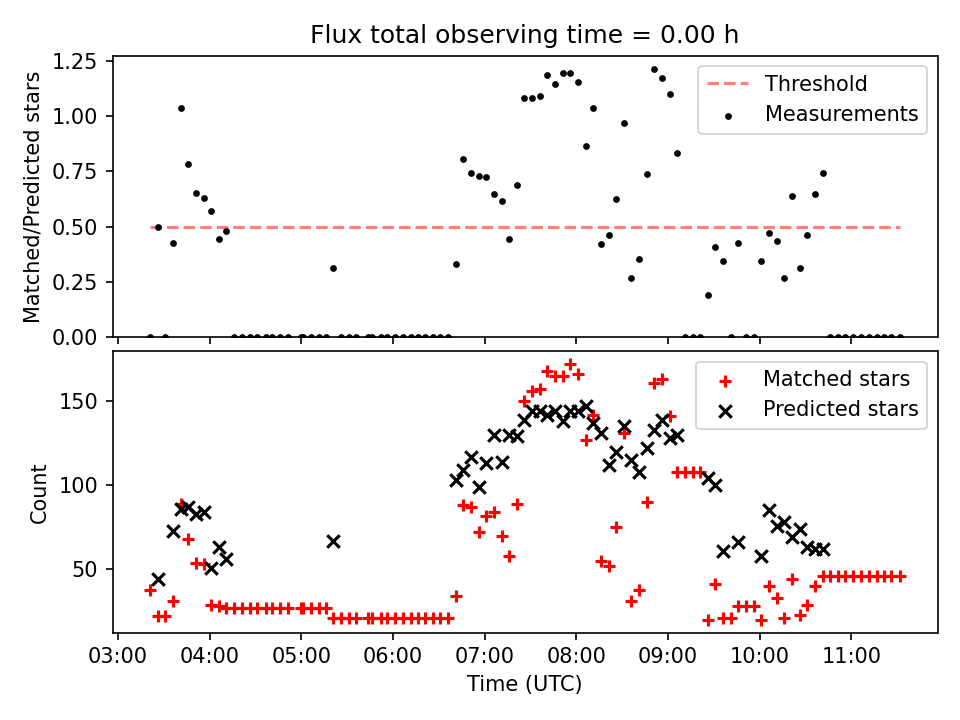 Flux total observing time = 0.00 h

Matched/Predicted stars

1.25
1.00
0.75
0.50
0.25
0.00

Threshold
Measurements

Count

150
100
50

Matched stars
Predicted stars

03:00 04:00 05:00 06:00 07:00 08:00 09:00 10:00 11:00

Time (UTC)